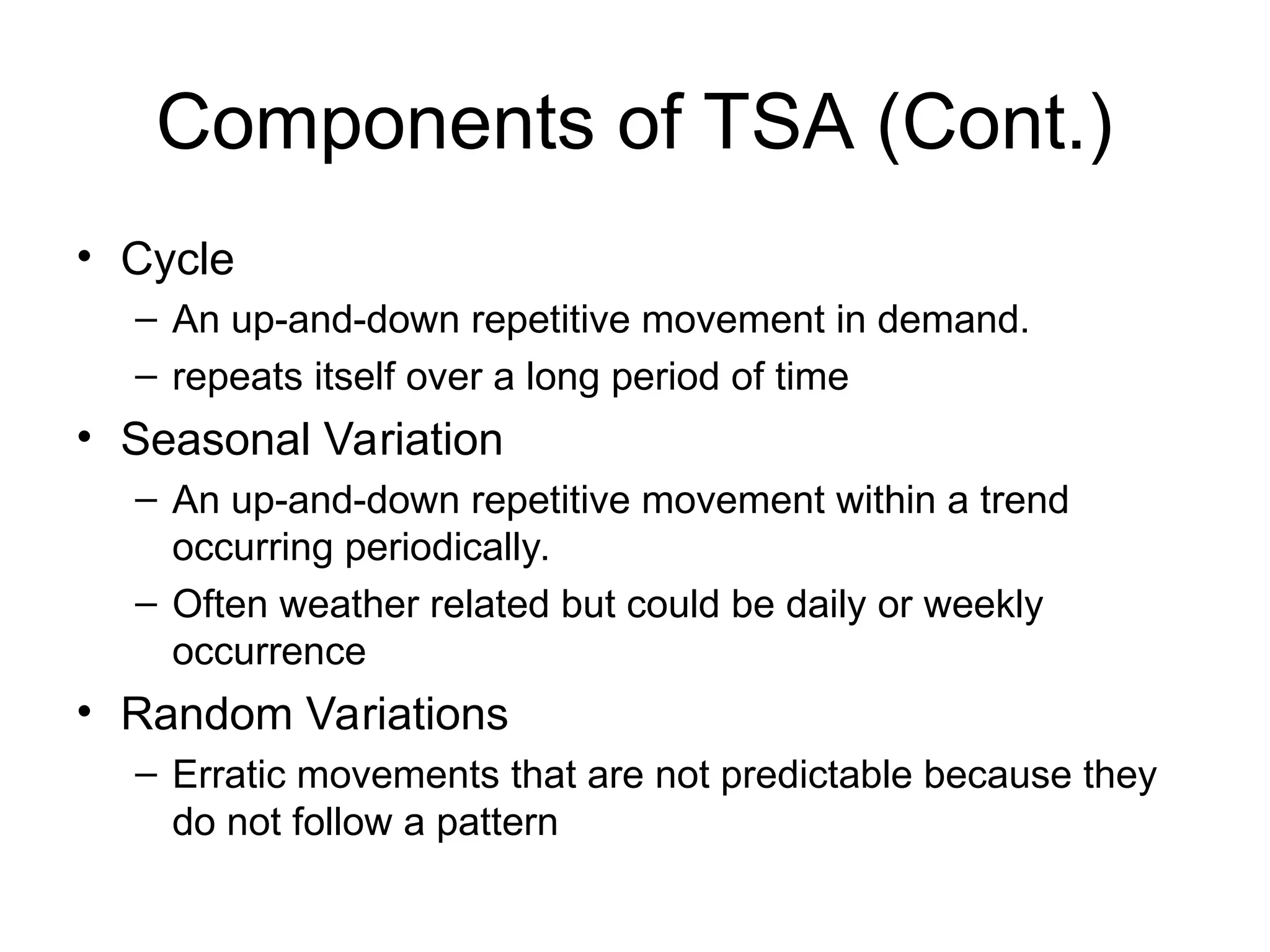 Components of TSA (Cont.)

• Cycle
  – An up-and-down repetitive movement in demand.
  – repeats itself over a long period of time
• Seasonal Variation
  – An up-and-down repetitive movement within a trend occurring periodically.
  – Often weather related but could be daily or weekly occurrence
• Random Variations
  – Erratic movements that are not predictable because they do not follow a pattern